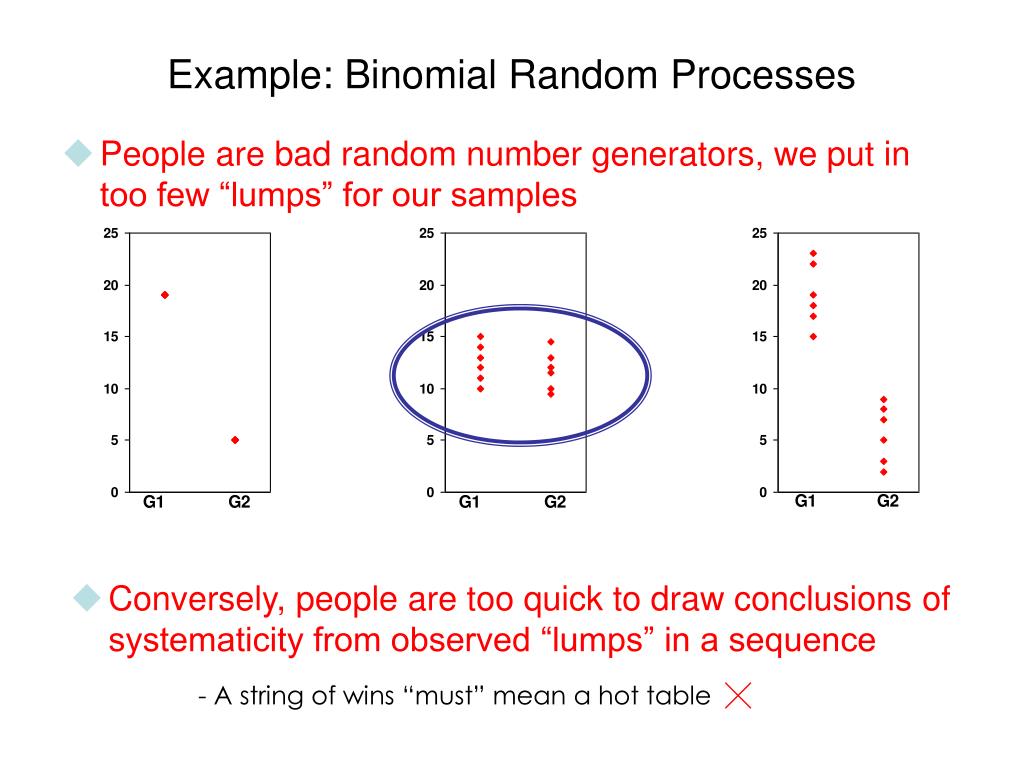 Example: Binomial Random Processes

People are bad random number generators, we put in too few “lumps” for our samples

25
20
15
10
5
0
G1 G2

25
20
15
10
5
0
G1 G2

25
20
15
10
5
0
G1 G2

Conversely, people are too quick to draw conclusions of systematicity from observed “lumps” in a sequence

- A string of wins “must” mean a hot table